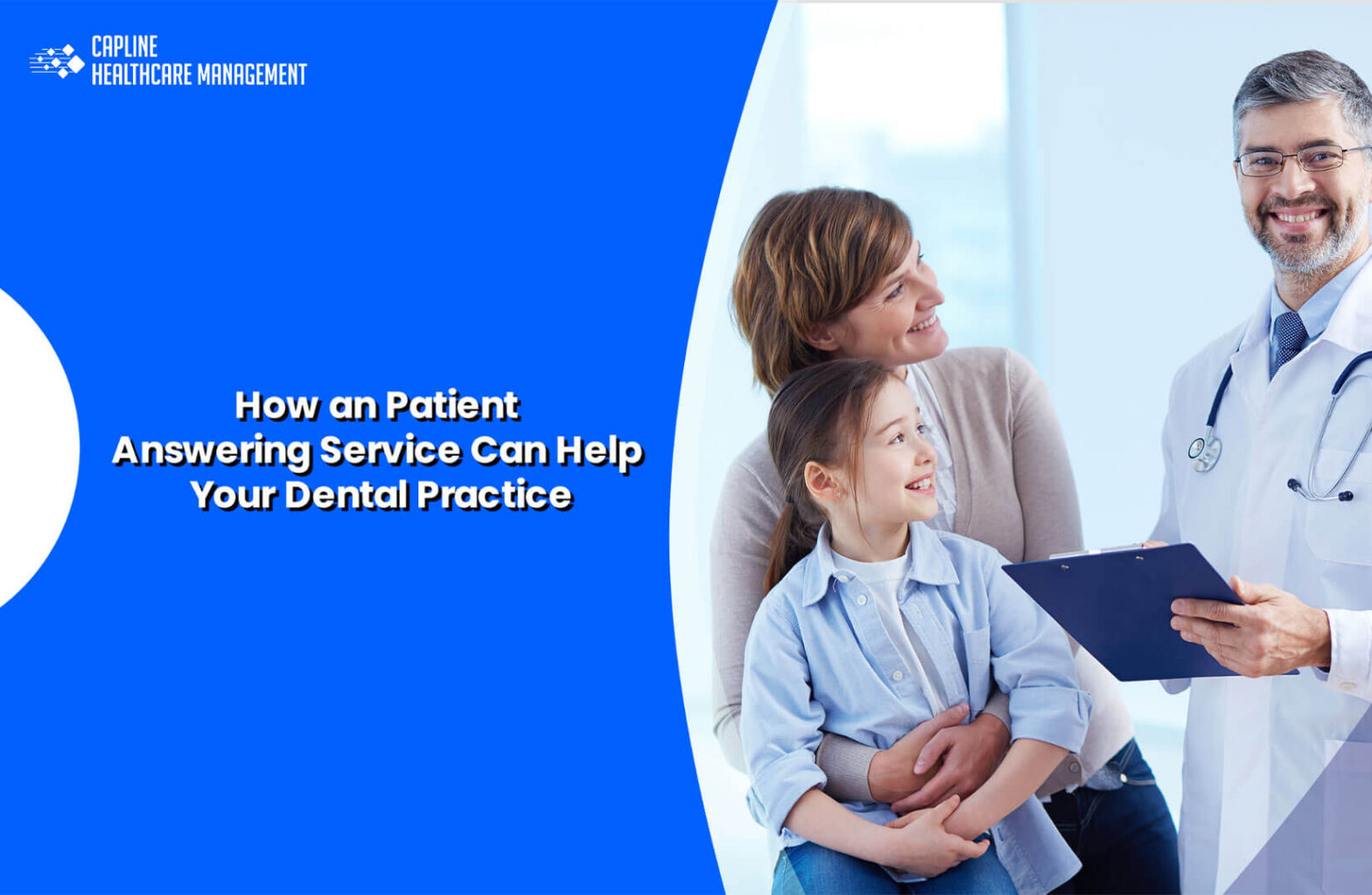 CAPLINE
HEALTHCARE MANAGEMENT

How an Patient Answering Service Can Help Your Dental Practice